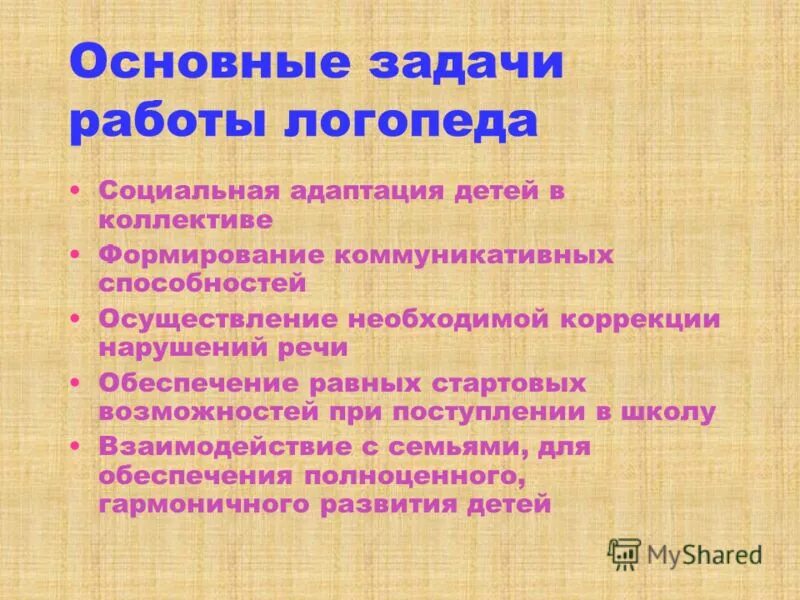 Основные задачи работы логопеда

• Социальная адаптация детей в коллективе
• Формирование коммуникативных способностей
• Осуществление необходимой коррекции нарушений речи
• Обеспечение равных стартовых возможностей при поступлении в школу
• Взаимодействие с семьями, для обеспечения полноценного, гармоничного развития детей

MyShared